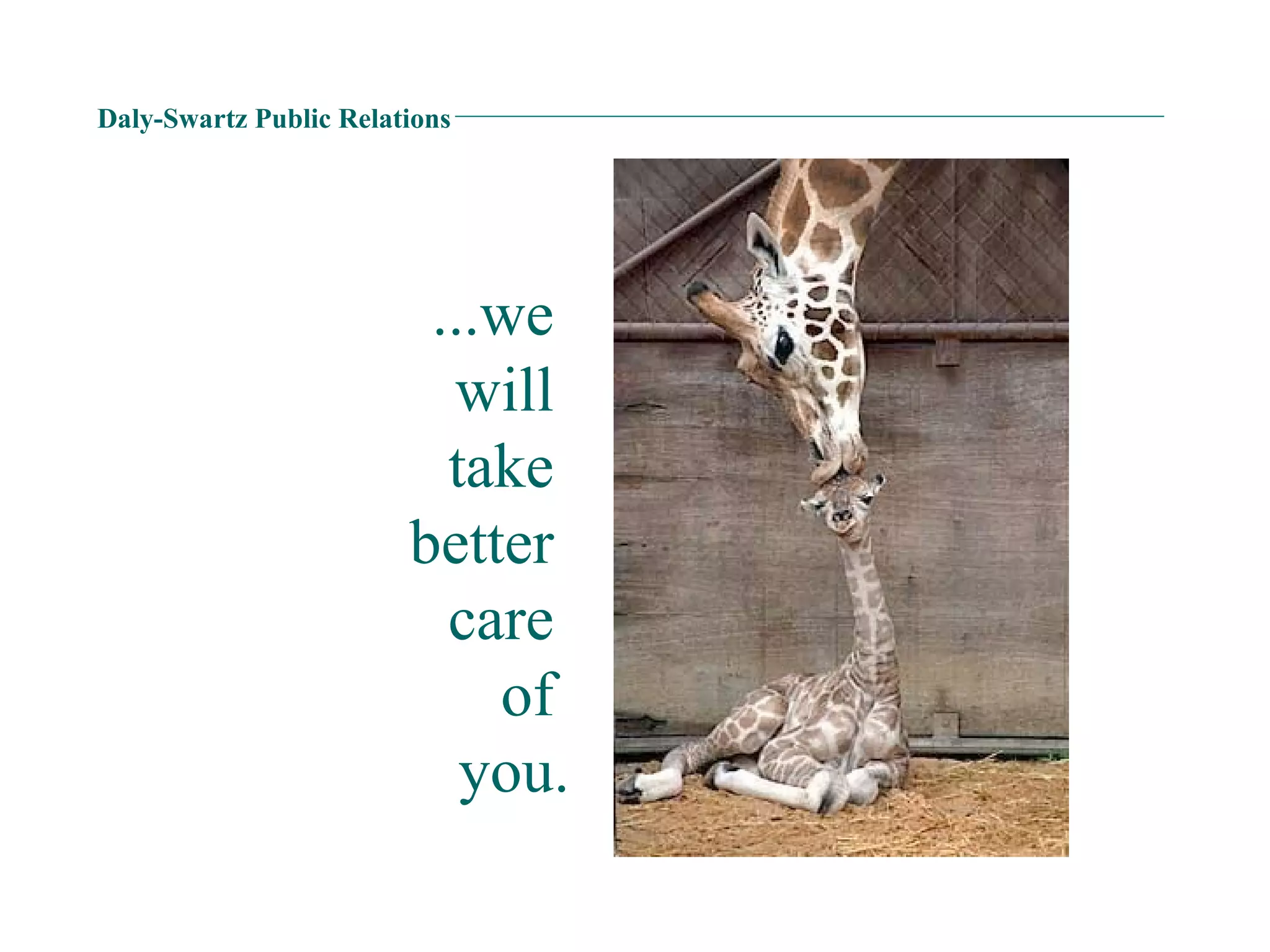 Daly-Swartz Public Relations

...we will take better care of you.